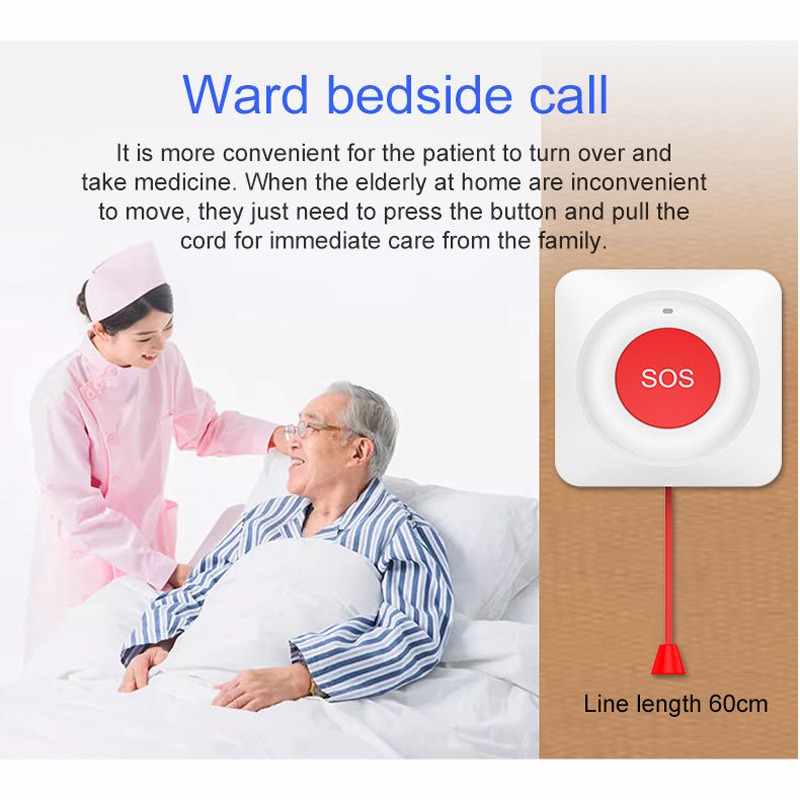 Ward bedside call

It is more convenient for the patient to turn over and take medicine. When the elderly at home are inconvenient to move, they just need to press the button and pull the cord for immediate care from the family.

SOS

Line length 60cm